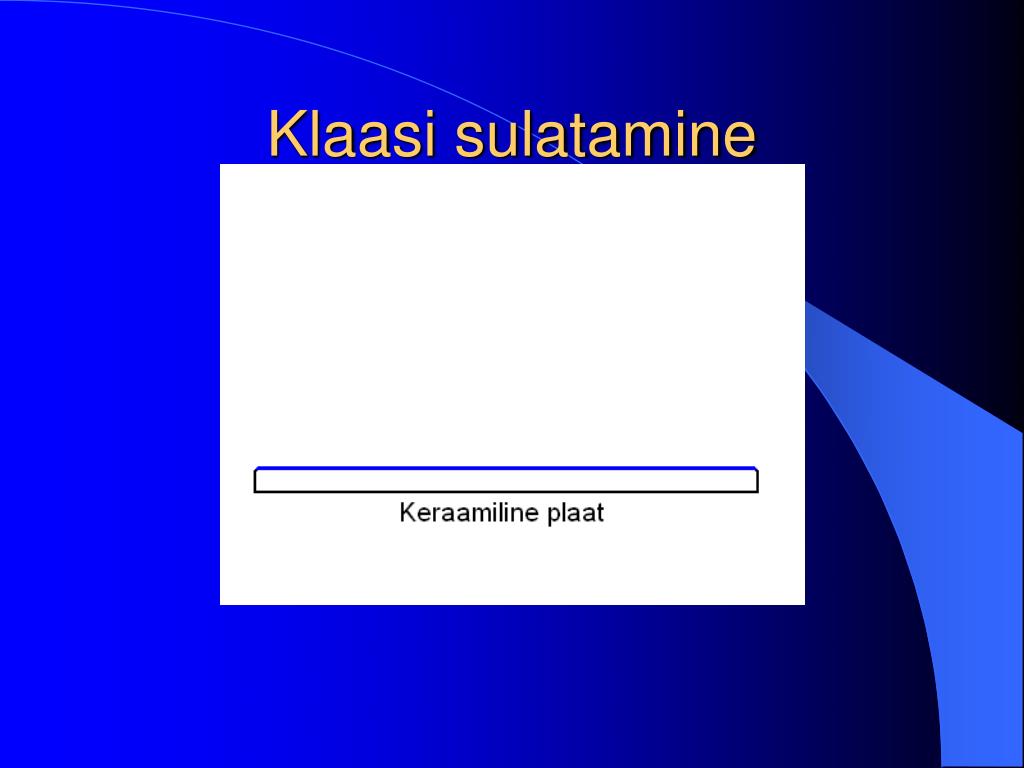 Klaasi sulatamine

Keraamiline plaat